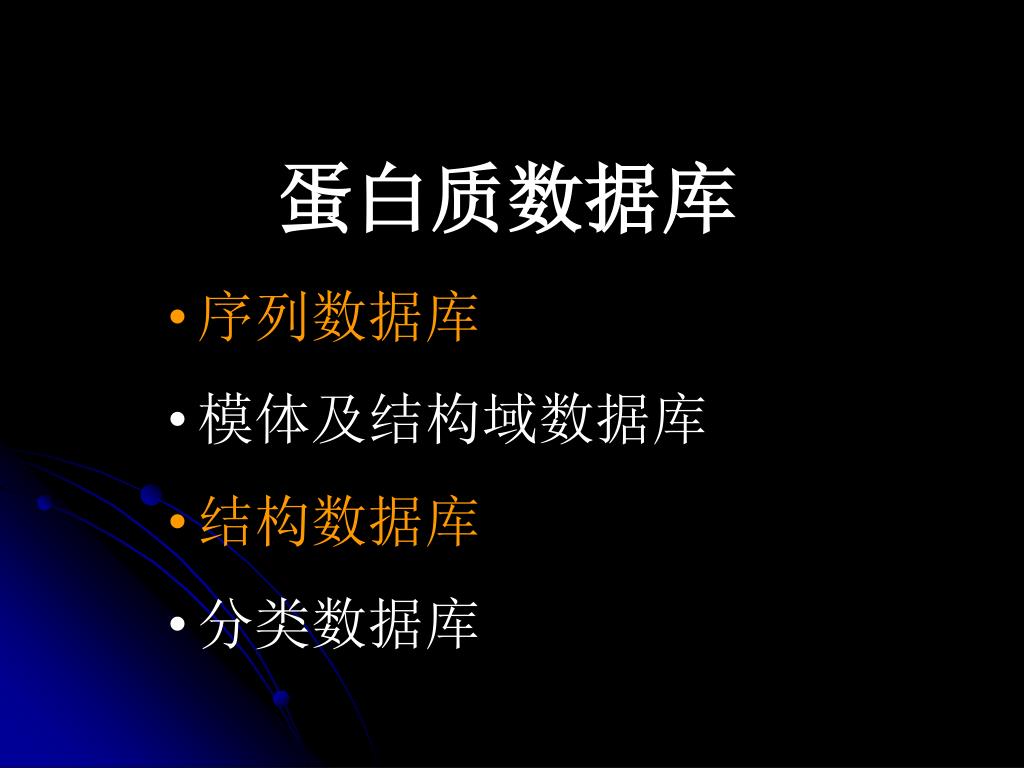 蛋白质数据库

• 序列数据库
• 模体及结构域数据库
• 结构数据库
• 分类数据库